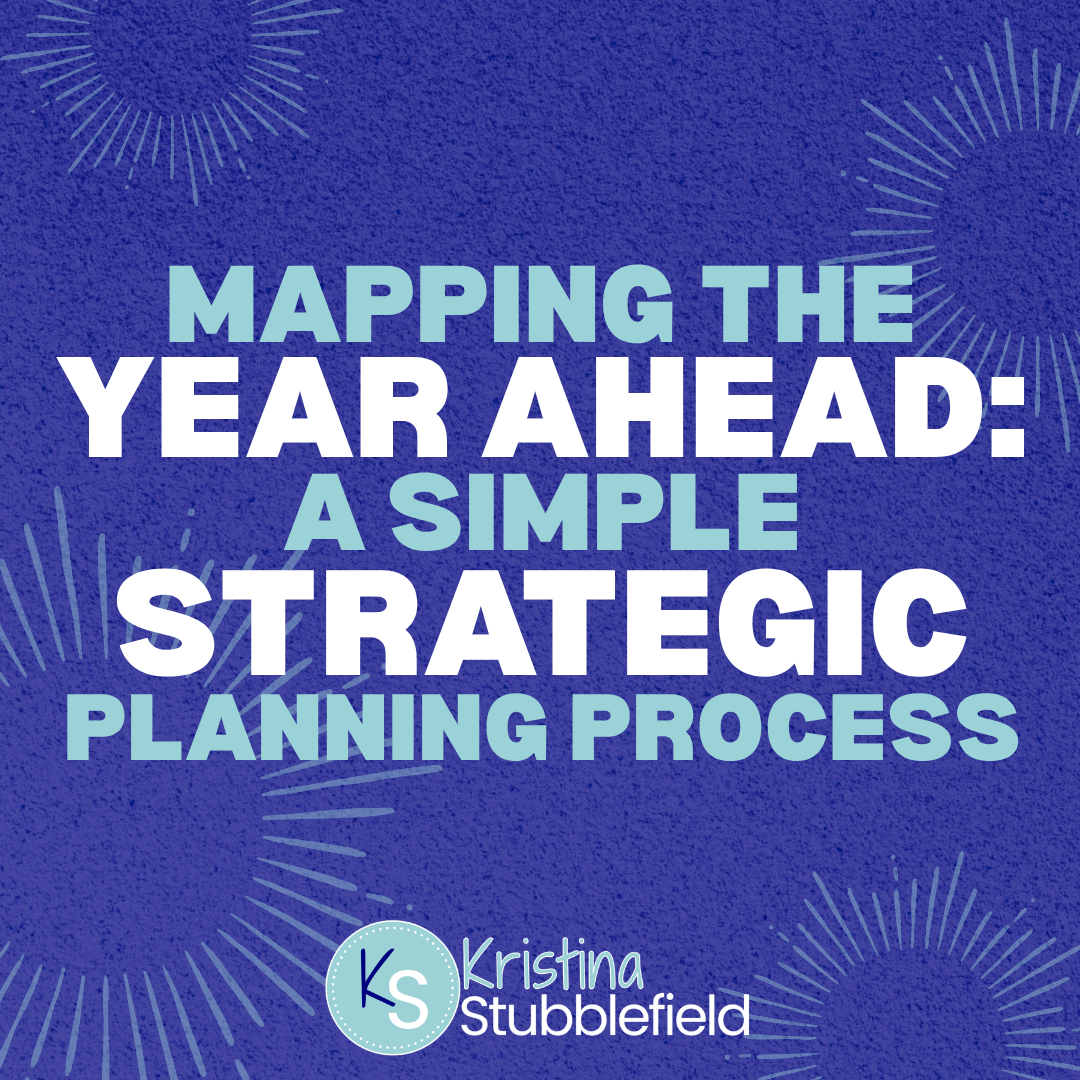 MAPPING THE
YEAR AHEAD:
A SIMPLE
STRATEGIC
PLANNING PROCESS

KS Kristina
Stubblefield